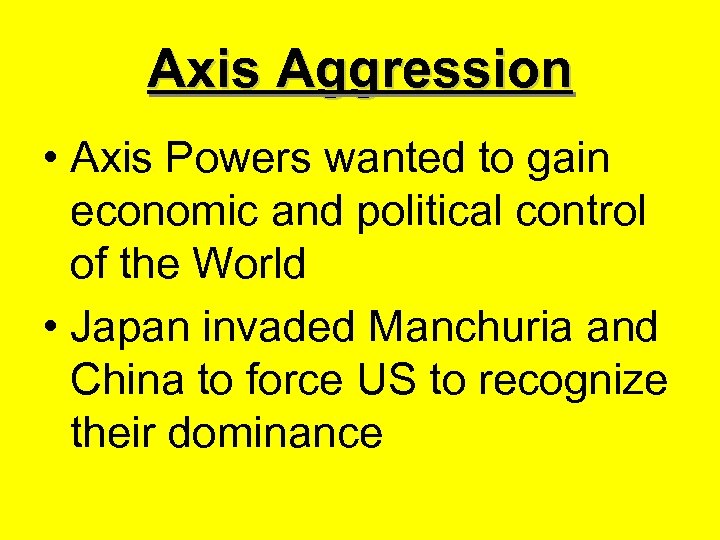 Axis Aggression

• Axis Powers wanted to gain economic and political control of the World

• Japan invaded Manchuria and China to force US to recognize their dominance